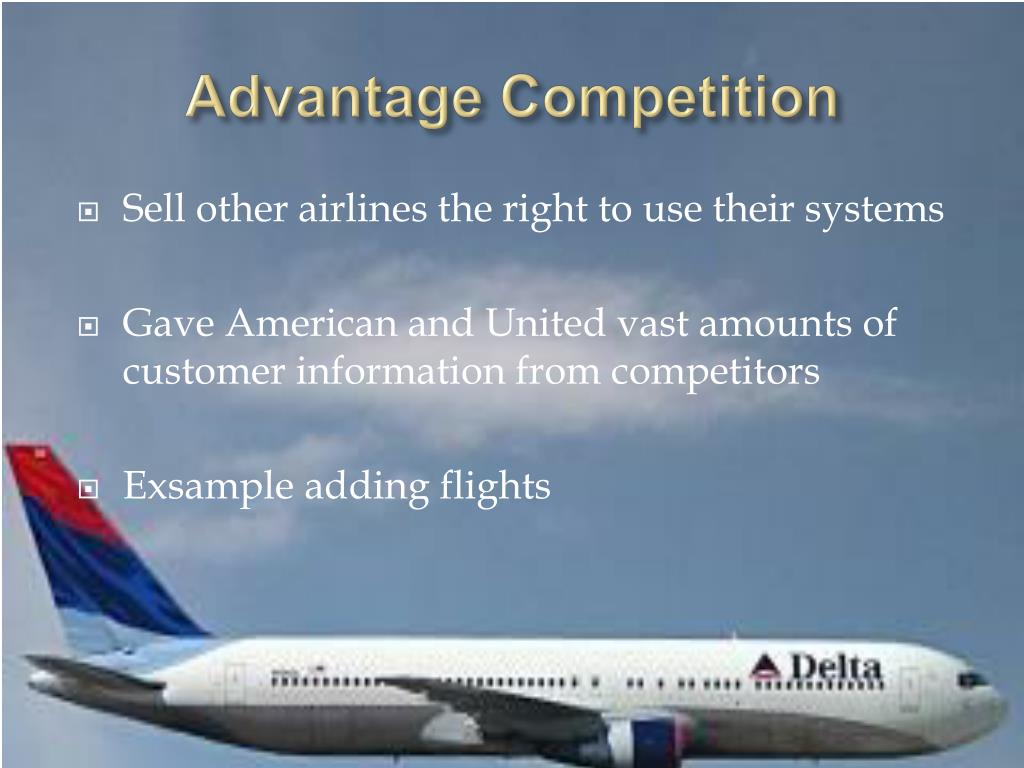 Advantage Competition

Sell other airlines the right to use their systems

Gave American and United vast amounts of customer information from competitors

Exsample adding flights

Delta